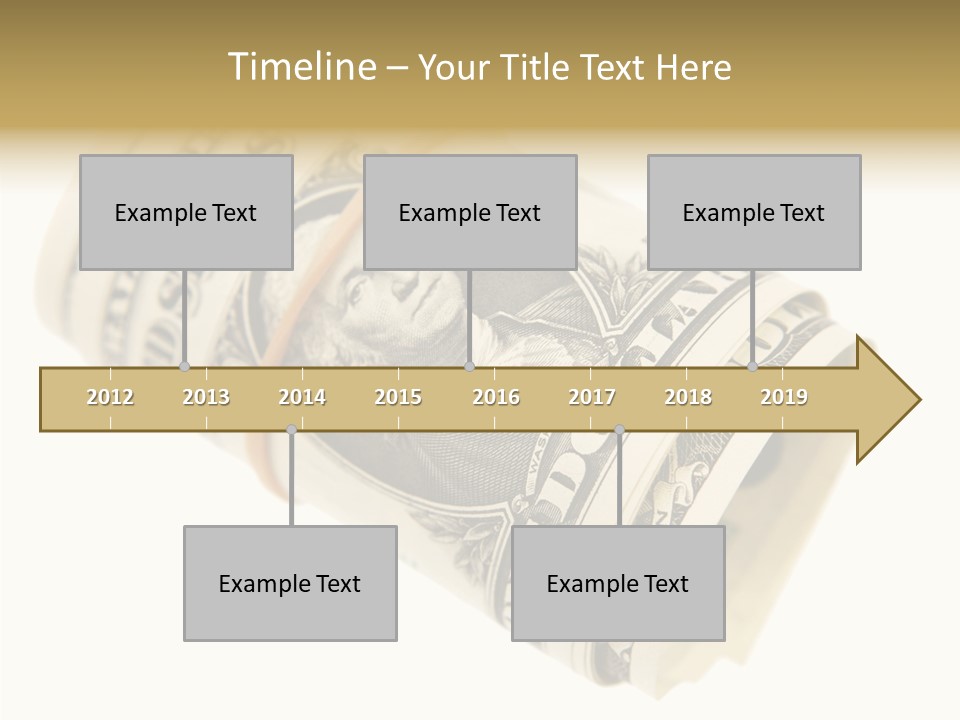 Timeline – Your Title Text Here

Example Text

Example Text

Example Text

2012 2013 2014 2015 2016 2017 2018 2019

Example Text

Example Text